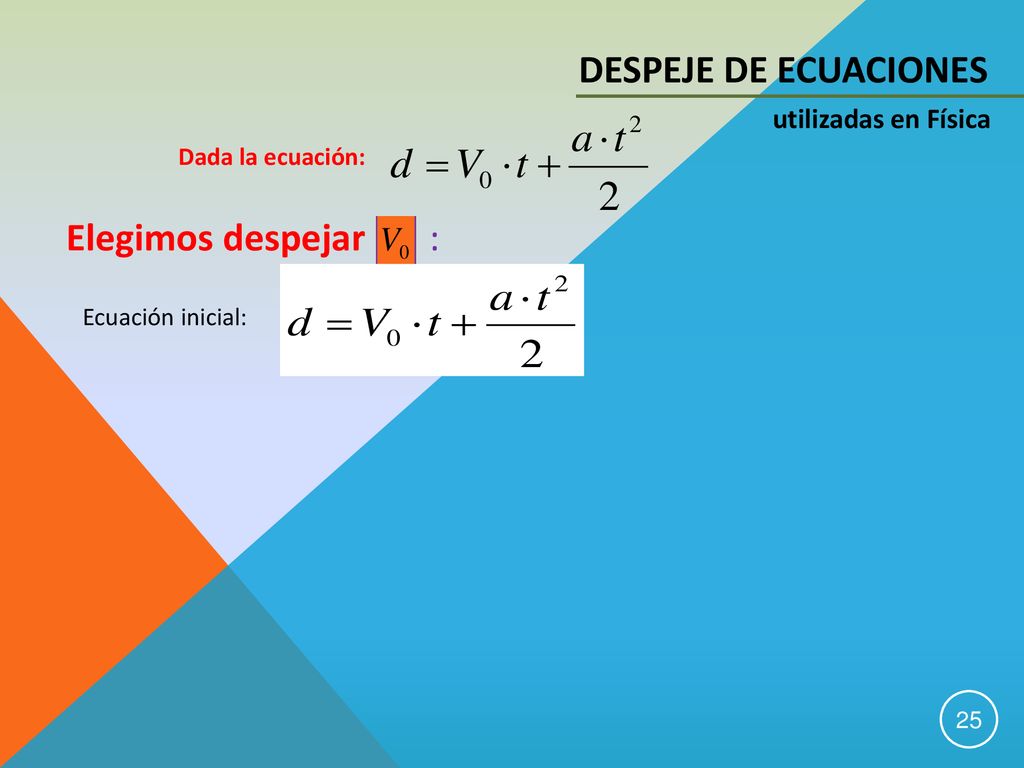 DESPEJE DE ECUACIONES

utilizadas en Física

Dada la ecuación: $d = V_0 \cdot t + \frac{a \cdot t^2}{2}$

Elegimos despejar $V_0$ :

Ecuación inicial: $d = V_0 \cdot t + \frac{a \cdot t^2}{2}$

25